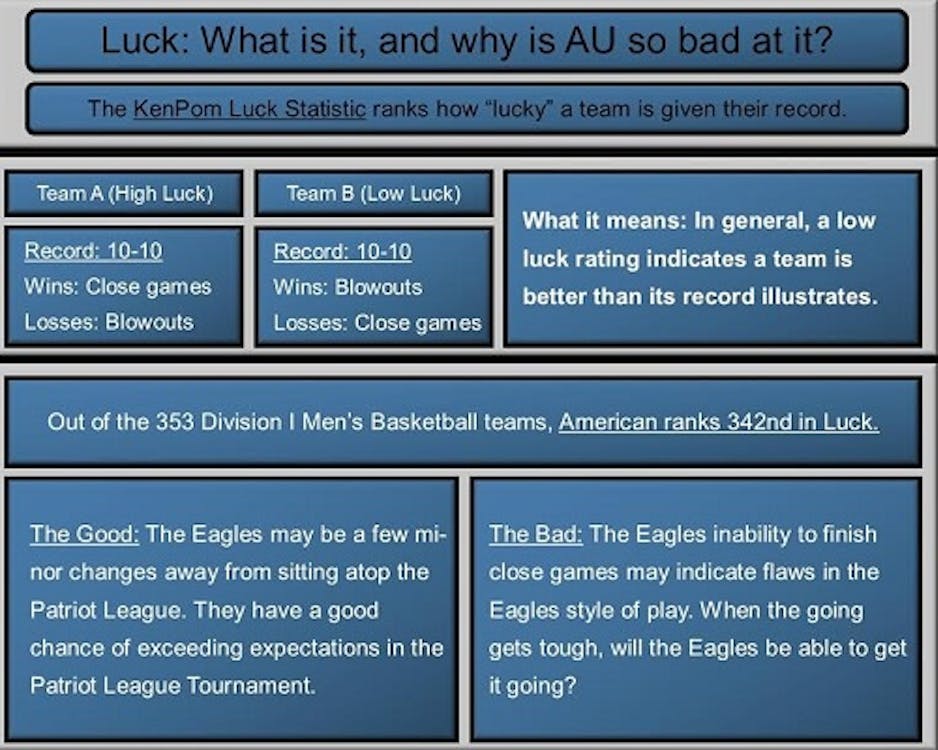 Luck: What is it, and why is AU so bad at it?

The KenPom Luck Statistic ranks how "lucky" a team is given their record.

Team A (High Luck)

Record: 10-10
Wins: Close games
Losses: Blowouts

Team B (Low Luck)

Record: 10-10
Wins: Blowouts
Losses: Close games

What it means: In general, a low luck rating indicates a team is better than its record illustrates.

Out of the 353 Division I Men's Basketball teams, American ranks 342nd in Luck.

The Good: The Eagles may be a few minor changes away from sitting atop the Patriot League. They have a good chance of exceeding expectations in the Patriot League Tournament.

The Bad: The Eagles inability to finish close games may indicate flaws in the Eagles style of play. When the going gets tough, will the Eagles be able to get it going?